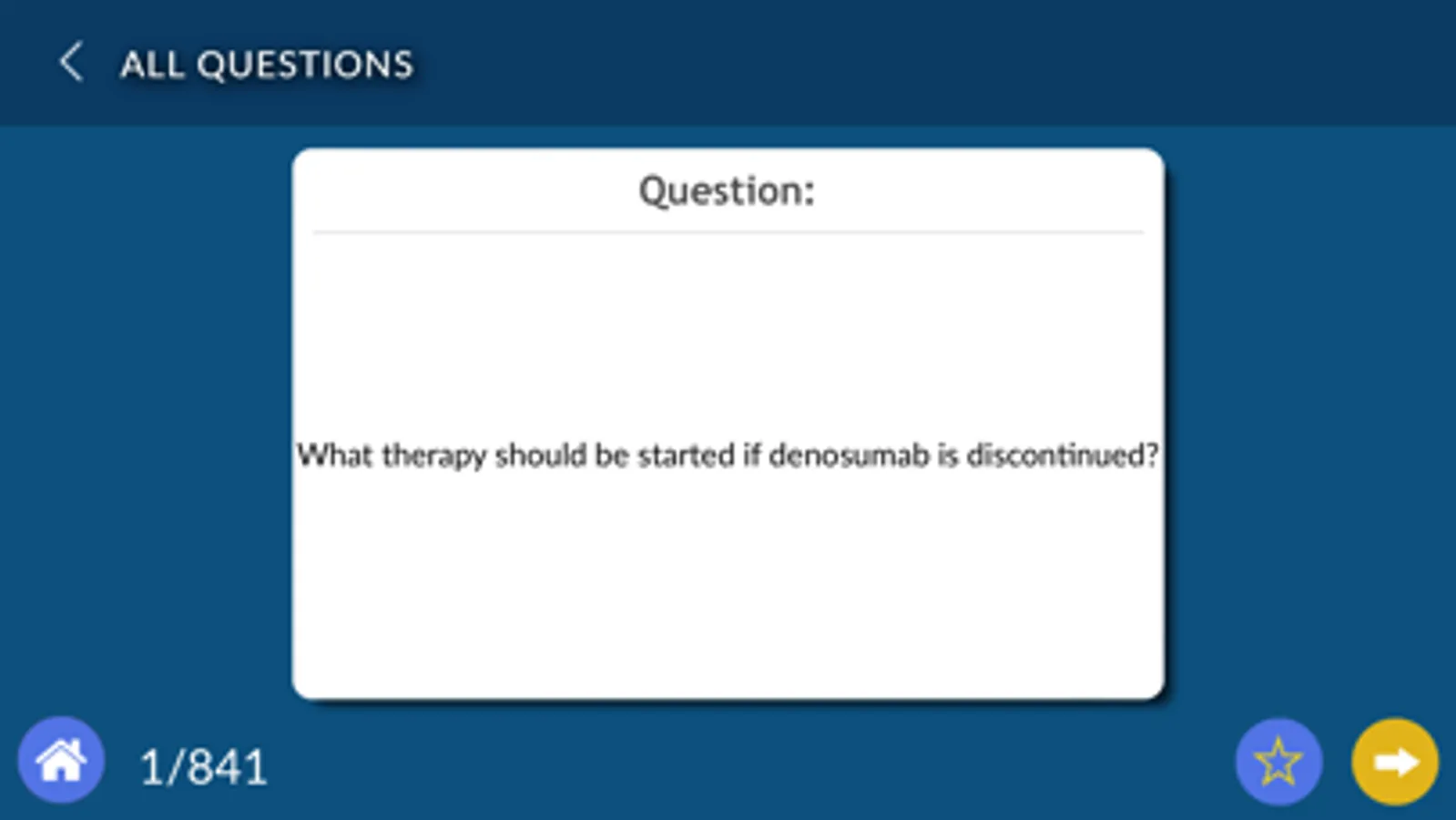 ALL QUESTIONS

Question:

What therapy should be started if denosumab is discontinued?

1/841